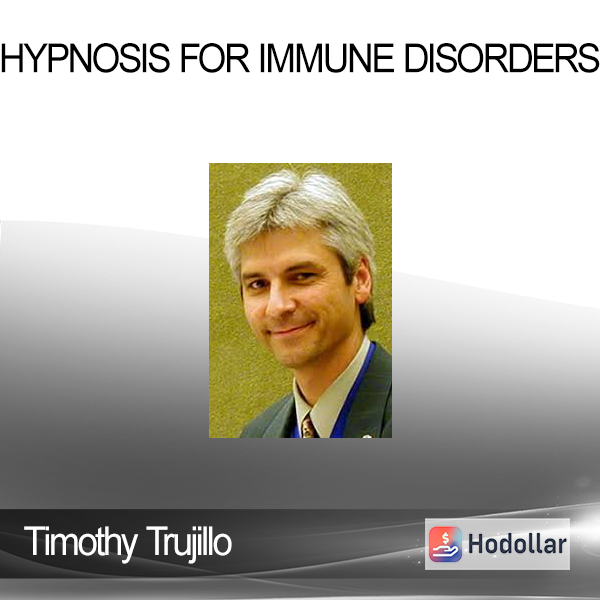 HYPNOSIS FOR IMMUNE DISORDERS

Timothy Trujillo

Hodollar